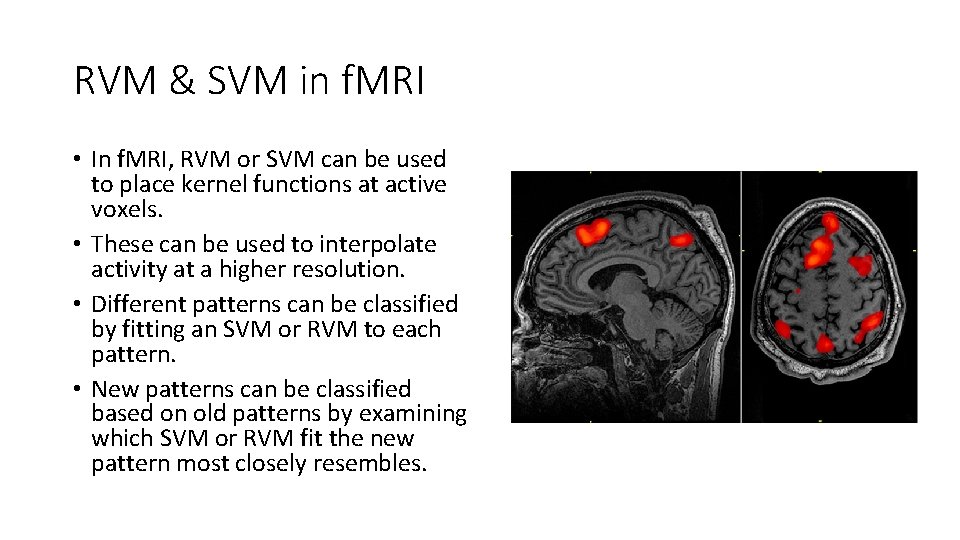 RVM & SVM in fMRI

• In fMRI, RVM or SVM can be used to place kernel functions at active voxels.
• These can be used to interpolate activity at a higher resolution.
• Different patterns can be classified by fitting an SVM or RVM to each pattern.
• New patterns can be classified based on old patterns by examining which SVM or RVM fit the new pattern most closely resembles.